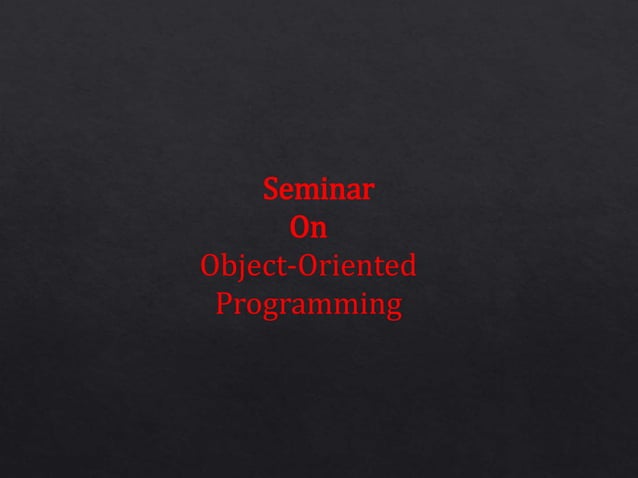 Seminar
On
Object-Oriented Programming